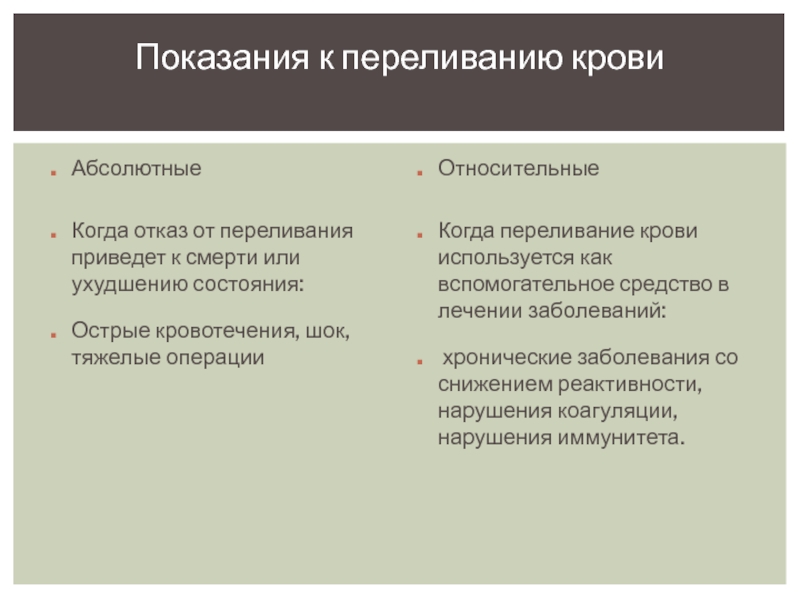 Показания к переливанию крови

Абсолютные

Когда отказ от переливания приведет к смерти или ухудшению состояния:

Острые кровотечения, шок, тяжелые операции

Относительные

Когда переливание крови используется как вспомогательное средство в лечении заболеваний:

хронические заболевания со снижением реактивности, нарушения коагуляции, нарушения иммунитета.